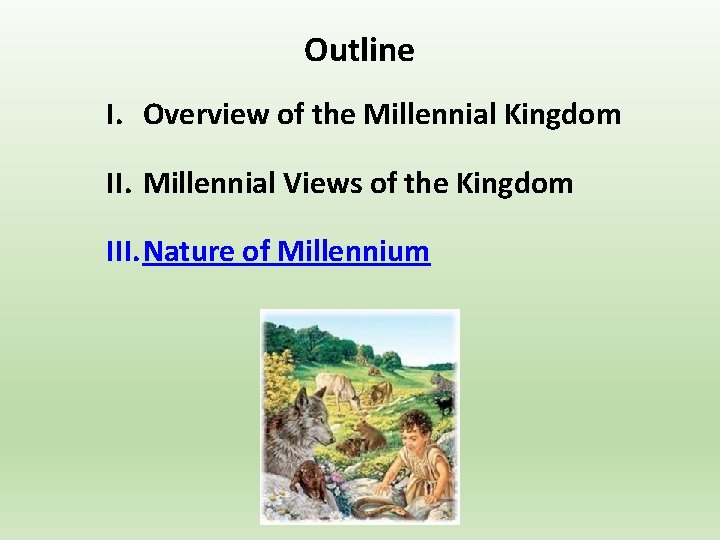 Outline

I. Overview of the Millennial Kingdom

II. Millennial Views of the Kingdom

III. Nature of Millennium